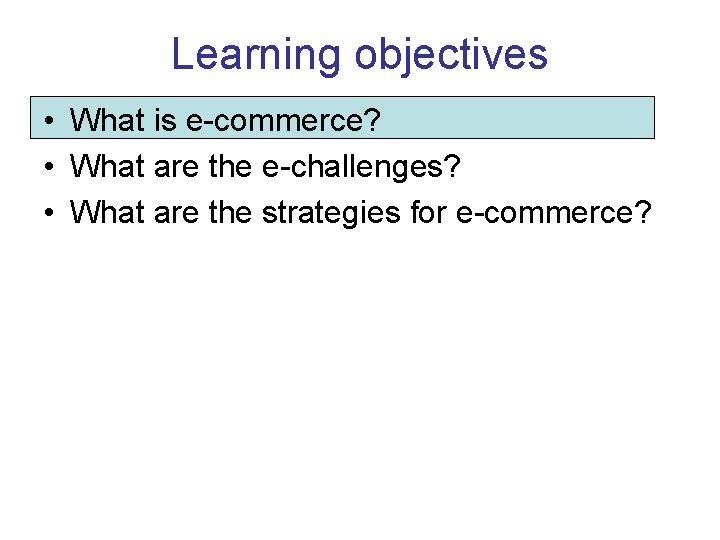 Learning objectives

• What is e-commerce?
• What are the e-challenges?
• What are the strategies for e-commerce?